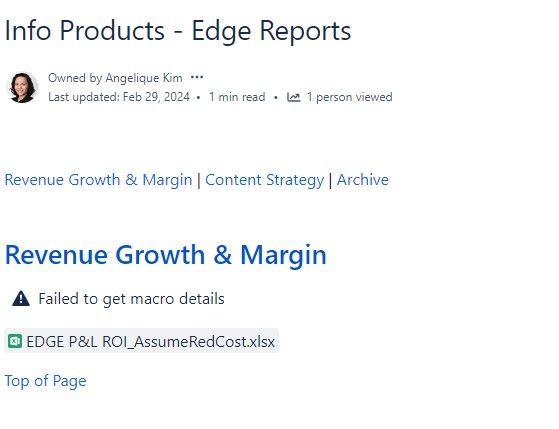 Info Products - Edge Reports

Owned by Angelique Kim •••
Last updated: Feb 29, 2024 • 1 min read • 1 person viewed

Revenue Growth & Margin | Content Strategy | Archive

Revenue Growth & Margin

Failed to get macro details

EDGE P&L ROI_AssumeRedCost.xlsx

Top of Page